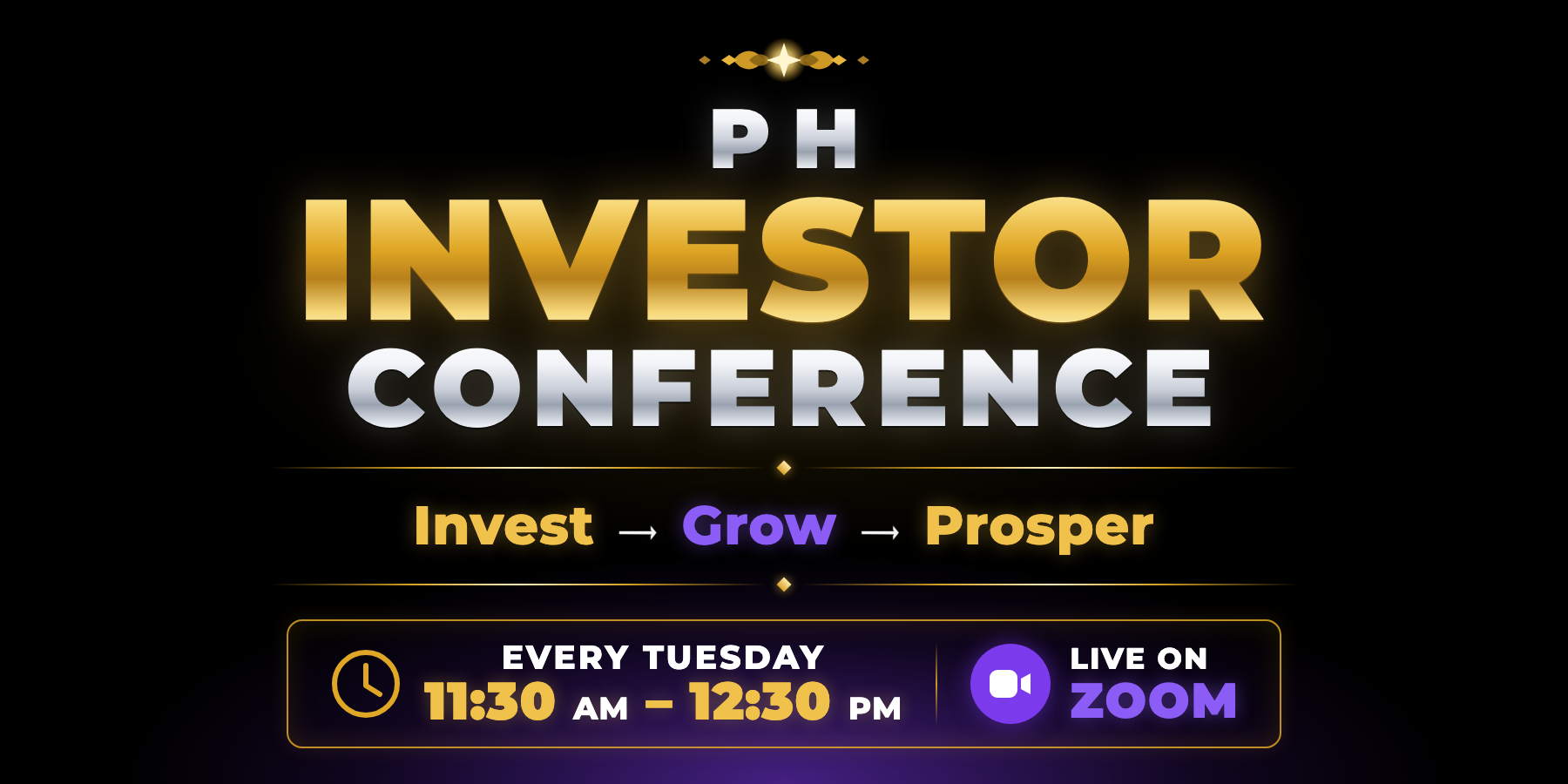 PH
INVESTOR
CONFERENCE

Invest → Grow → Prosper

EVERY TUESDAY
11:30 AM – 12:30 PM

LIVE ON
ZOOM